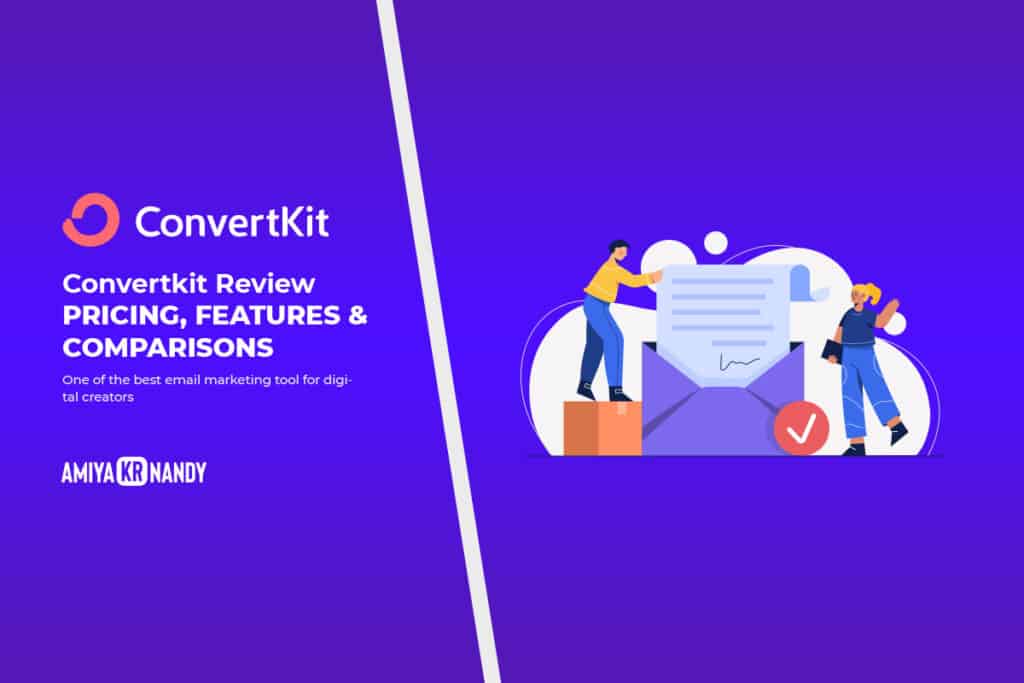 ConvertKit

Convertkit Review
PRICING, FEATURES & COMPARISONS

One of the best email marketing tool for digital creators

AMIYA KR NANDY